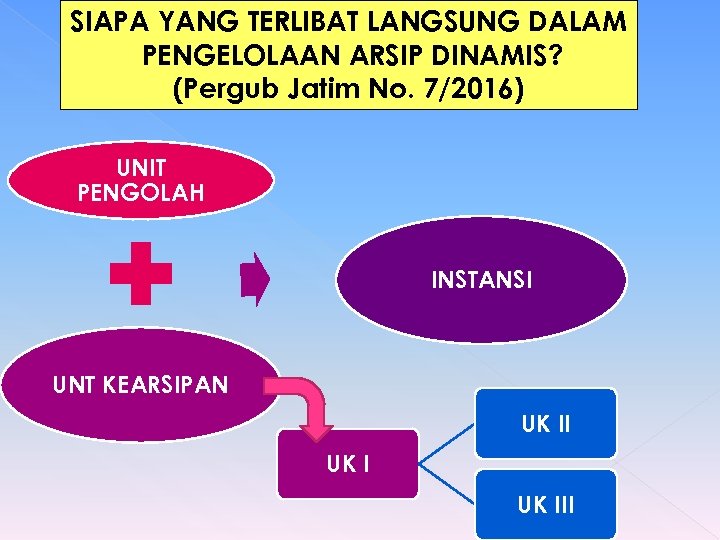 SIAPA YANG TERLIBAT LANGSUNG DALAM PENGELOLAAN ARSIP DINAMIS?
(Pergub Jatim No. 7/2016)

UNIT PENGOLAH

INSTANSI

UNT KEARSIPAN

UK I

UK II

UK III